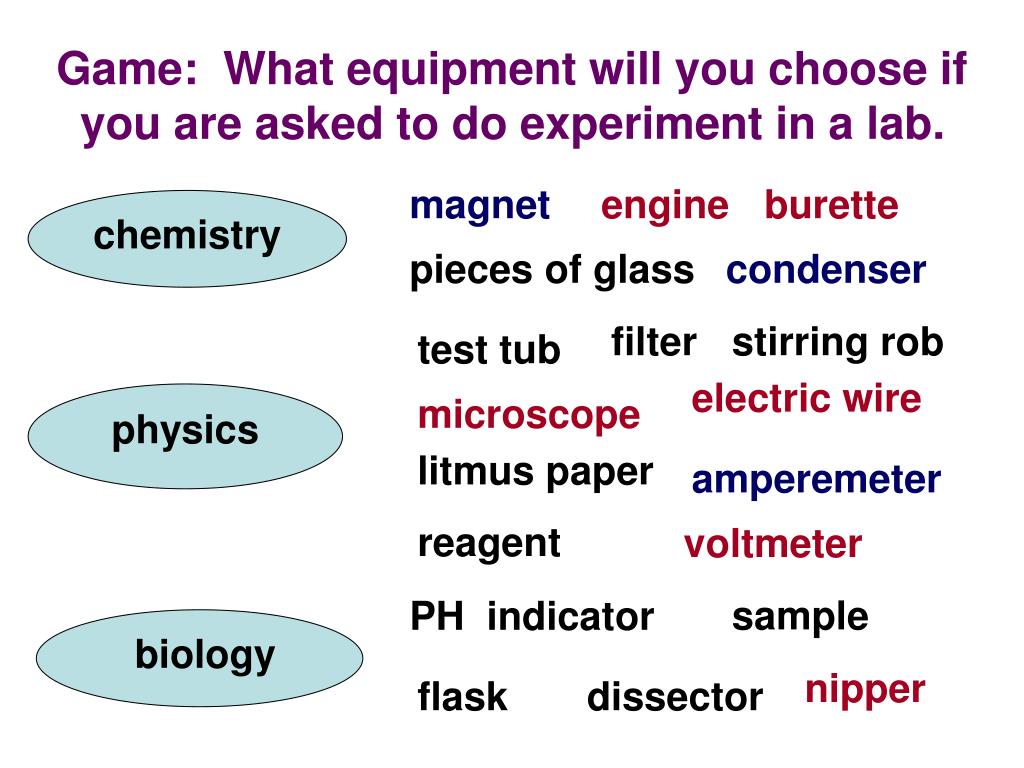 Game: What equipment will you choose if you are asked to do experiment in a lab.

chemistry

physics

biology

magnet engine burette

pieces of glass condenser

test tub filter stirring rob

microscope electric wire

litmus paper amperemeter

reagent voltmeter

PH indicator sample

flask dissector nipper